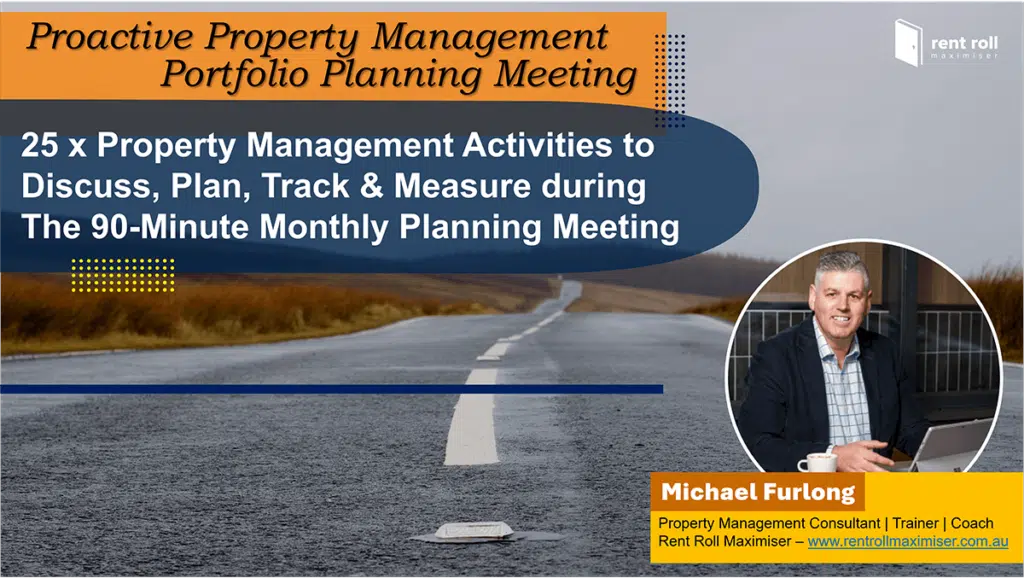 Proactive Property Management Portfolio Planning Meeting

rent roll maximiser

25 x Property Management Activities to Discuss, Plan, Track & Measure during The 90-Minute Monthly Planning Meeting

Michael Furlong

Property Management Consultant | Trainer | Coach
Rent Roll Maximiser – www.rentrollmaximiser.com.au